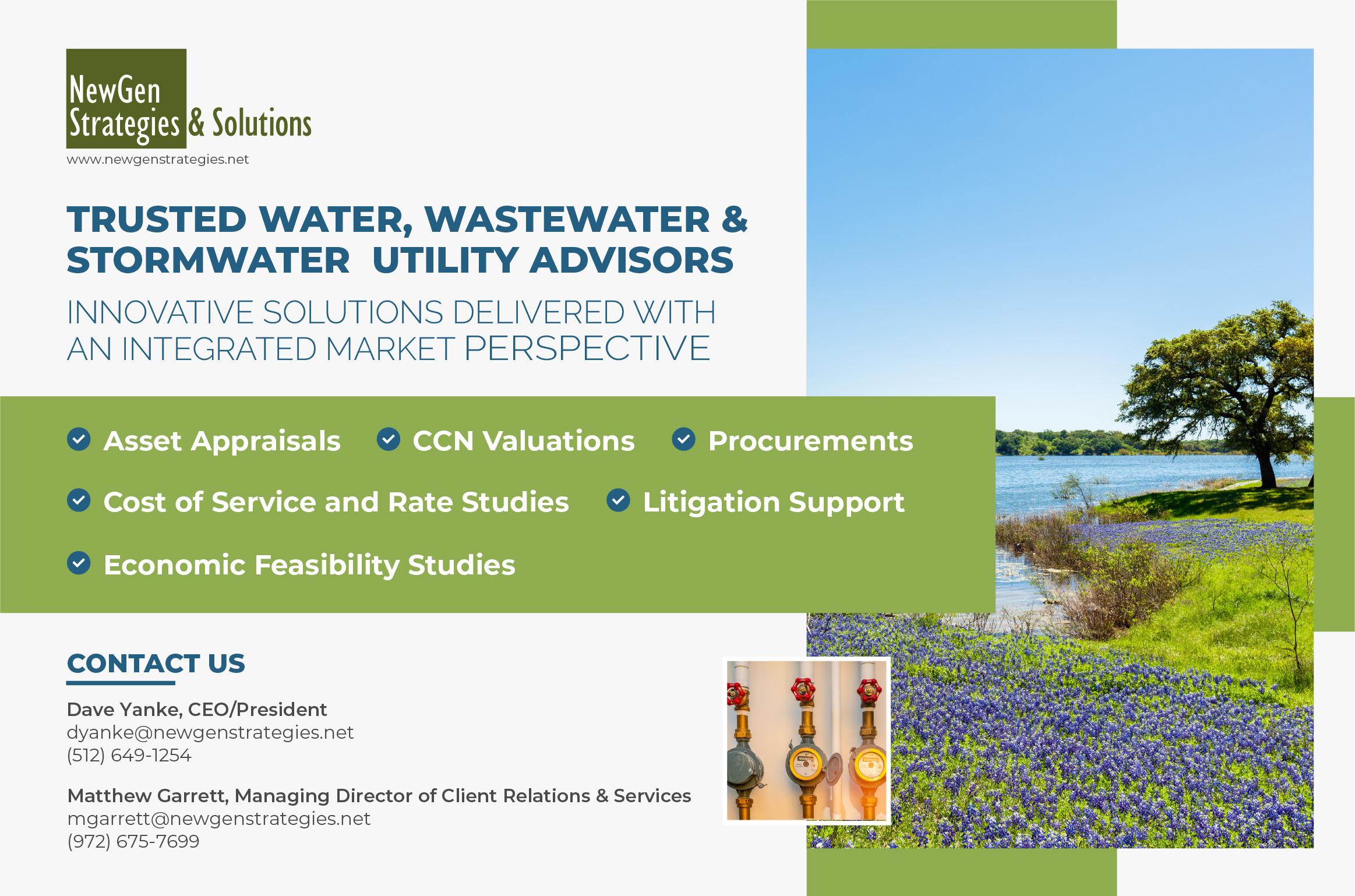 NewGen Strategies & Solutions
www.newgenstrategies.net

TRUSTED WATER, WASTEWATER & STORMWATER UTILITY ADVISORS

INNOVATIVE SOLUTIONS DELIVERED WITH AN INTEGRATED MARKET PERSPECTIVE

Asset Appraisals
CCN Valuations
Procurements
Cost of Service and Rate Studies
Litigation Support
Economic Feasibility Studies

CONTACT US

Dave Yanke, CEO/President
dyanke@newgenstrategies.net
(512) 649-1254

Matthew Garrett, Managing Director of Client Relations & Services
mgarrett@newgenstrategies.net
(972) 675-7699